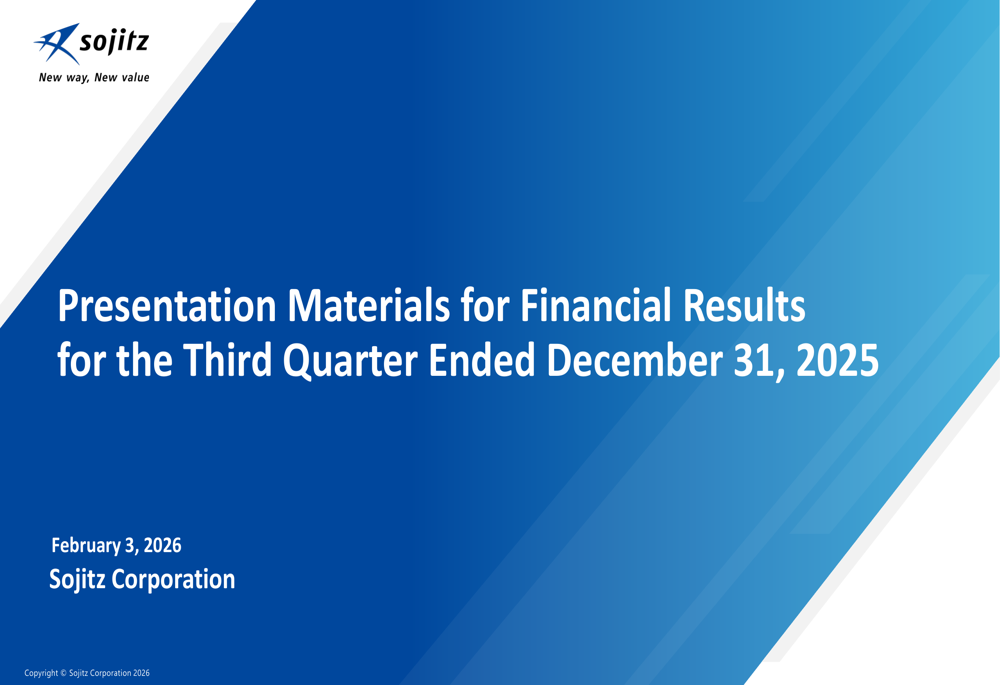 sojitz
New way, New value

Presentation Materials for Financial Results for the Third Quarter Ended December 31, 2025

February 3, 2026
Sojitz Corporation

Copyright © Sojitz Corporation 2026